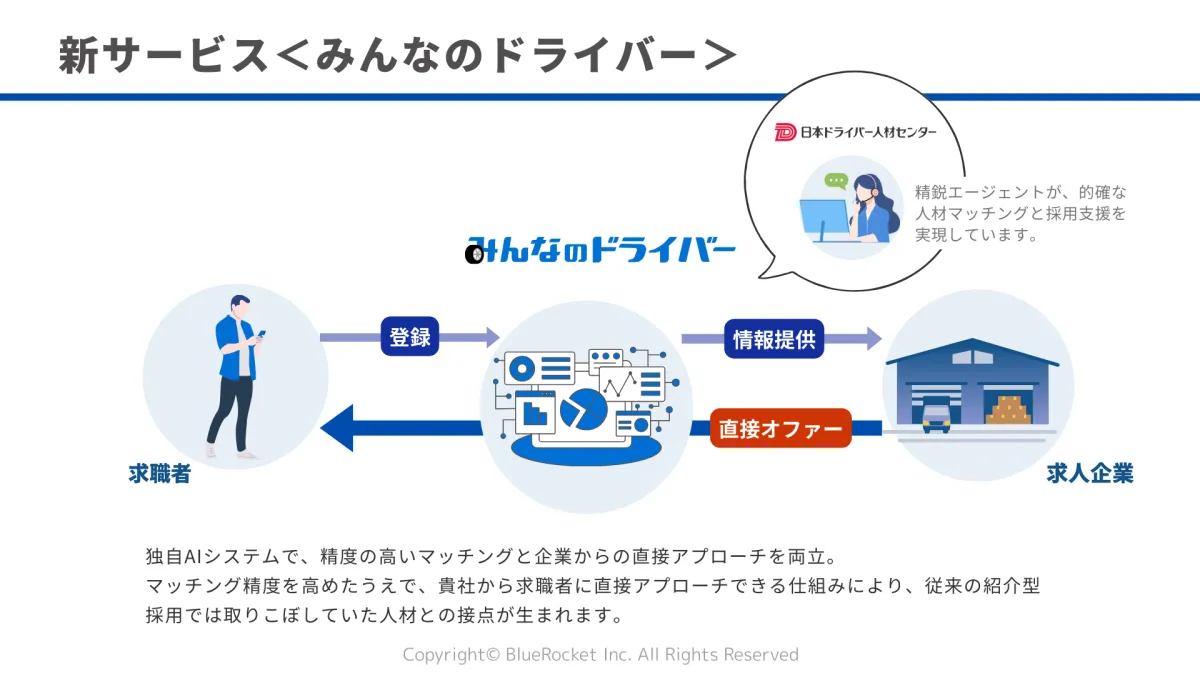 新サービス＜みんなのドライバー＞

日本ドライバー人材センター

精鋭エージェントが、的確な人材マッチングと採用支援を実現しています。

みんなのドライバー

登録

情報提供

直接オファー

求職者

求人企業

独自AIシステムで、精度の高いマッチングと企業からの直接アプローチを両立。
マッチング精度を高めたうえで、貴社から求職者に直接アプローチできる仕組みにより、従来の紹介型採用では取りこぼしていた人材との接点が生まれます。

Copyright© BlueRocket Inc. All Rights Reserved